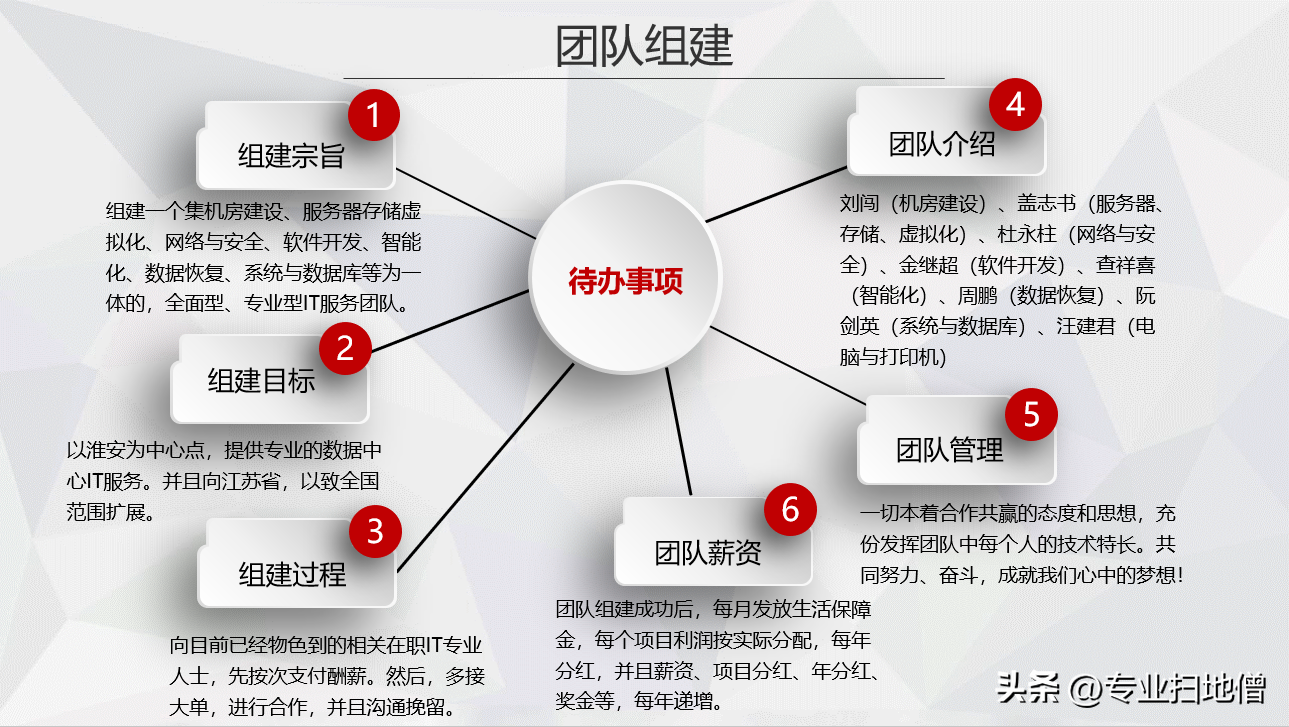 团队组建

待办事项

1
组建宗旨

组建一个集机房建设、服务器存储虚拟化、网络与安全、软件开发、智能化、数据恢复、系统与数据库等为一体的，全面型、专业型IT服务团队。

2
组建目标

以淮安为中心点，提供专业的数据中心IT服务。并且向江苏省，以致全国范围扩展。

3
组建过程

向目前已经物色到的相关在职IT专业人士，先按次支付酬薪。然后，多接大单，进行合作，并且沟通挽留。

4
团队介绍

刘闯（机房建设）、盖志书（服务器、存储、虚拟化）、杜永柱（网络与安全）、金继超（软件开发）、查祥喜（智能化）、周鹏（数据恢复）、阮剑英（系统与数据库）、汪建君（电脑与打印机）

5
团队管理

一切本着合作共赢的态度和思想，充份发挥团队中每个人的技术特长。共同努力、奋斗，成就我们心中的梦想!

6
团队薪资

团队组建成功后，每月发放生活保障金，每个项目利润按实际分配，每年分红，并且薪资、项目分红、年分红、奖金等，每年递增。

头条 @专业扫地僧